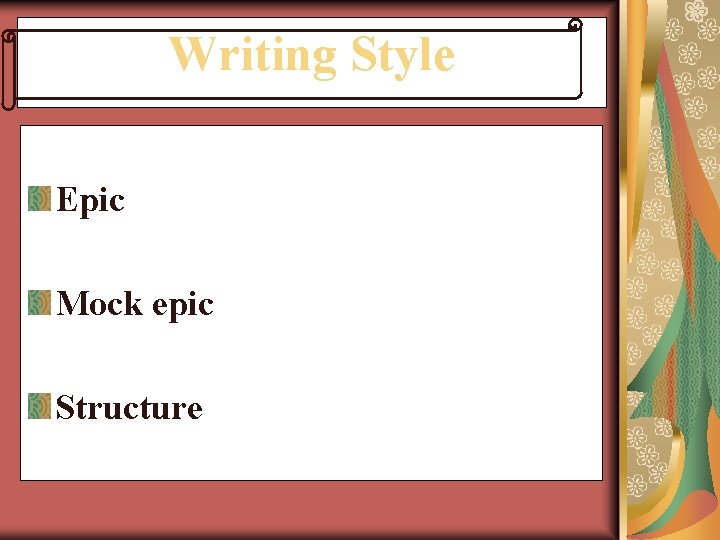 Writing Style

Epic

Mock epic

Structure